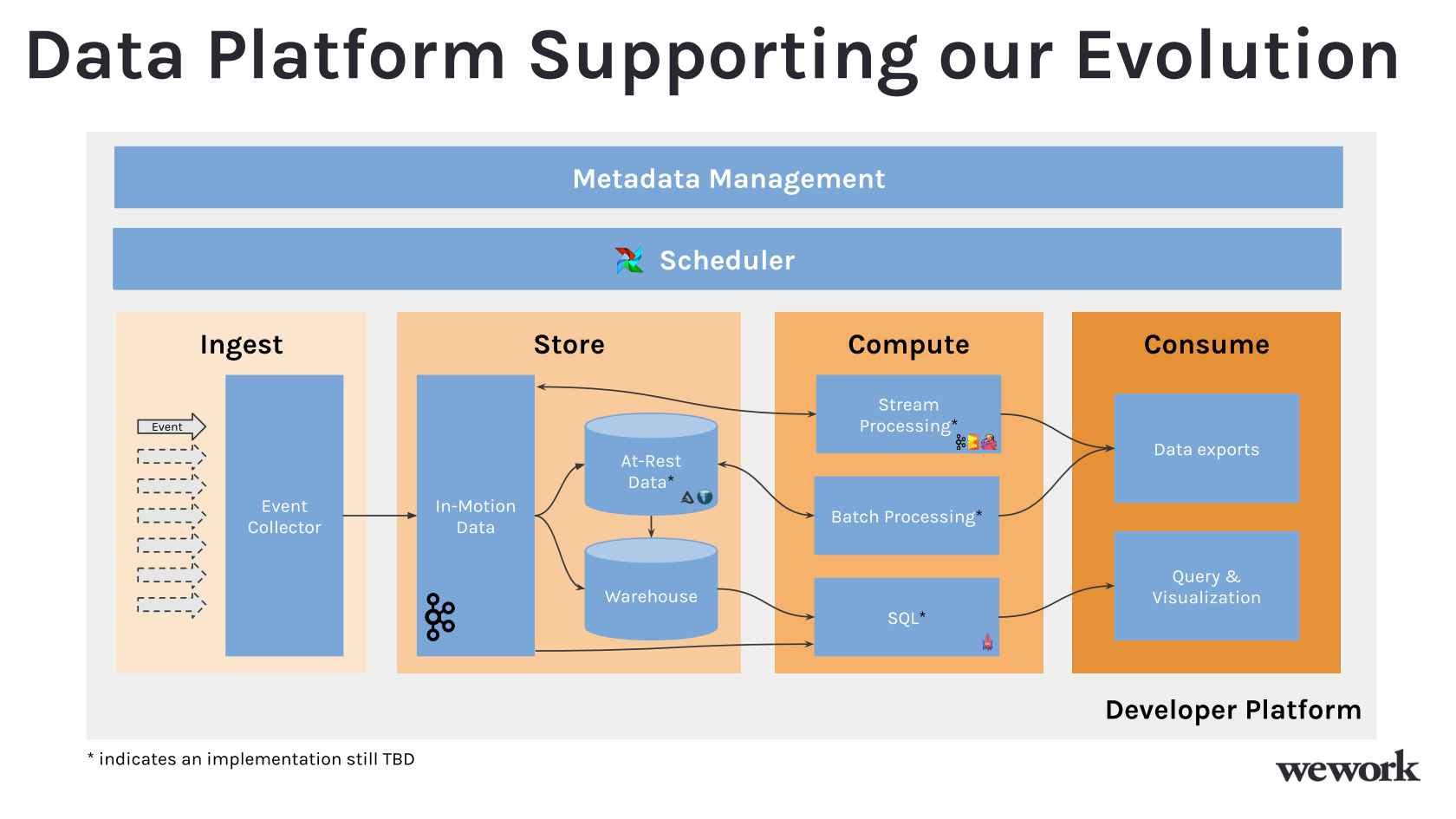 Data Platform Supporting our Evolution

Metadata Management

Scheduler

Ingest

Event

Event Collector

Store

In-Motion Data

At-Rest Data*

Warehouse

Compute

Stream Processing*

Batch Processing*

SQL*

Consume

Data exports

Query & Visualization

Developer Platform

* indicates an implementation still TBD

wework